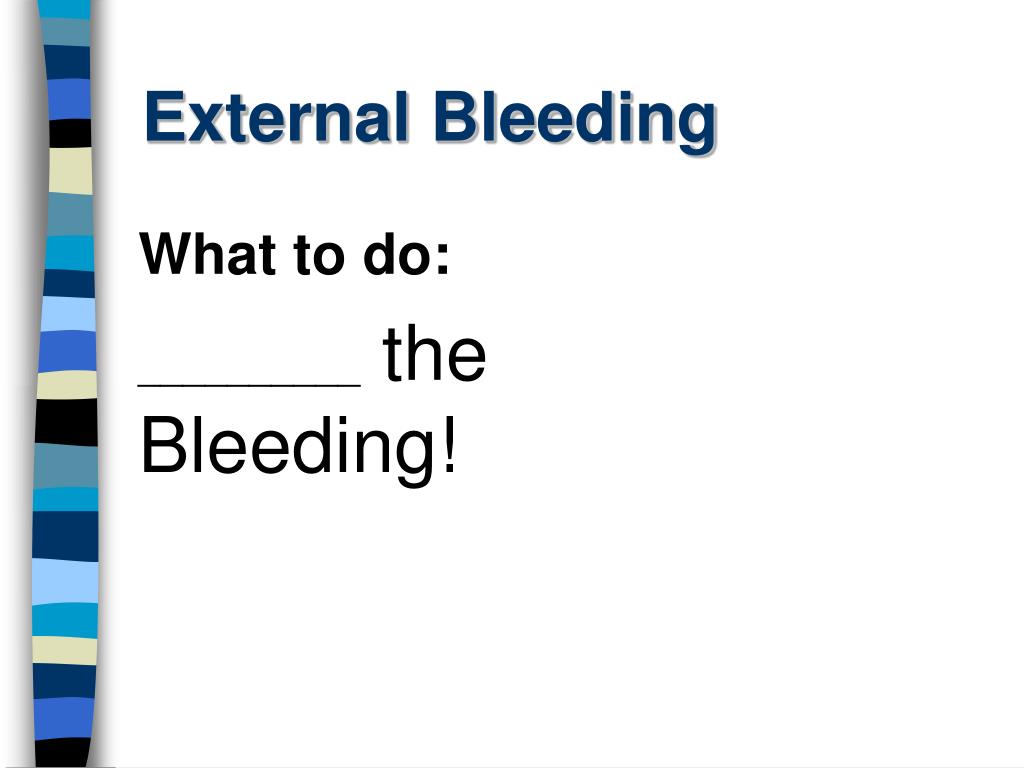 External Bleeding

What to do:

______ the Bleeding!